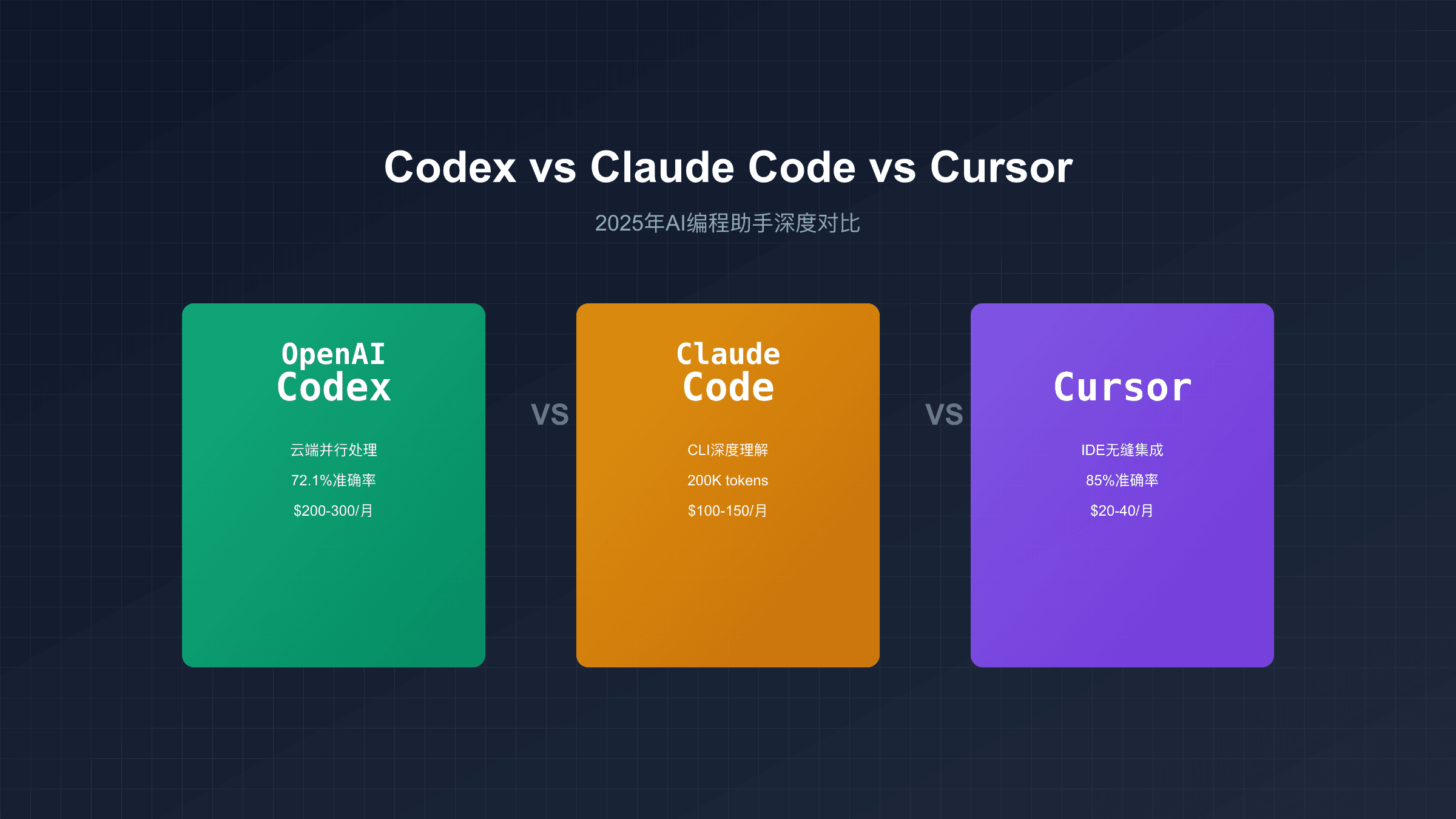 Codex vs Claude Code vs Cursor

2025年AI编程助手深度对比

OpenAI Codex

云端并行处理

72.1%准确率

$200-300/月

VS

Claude Code

CLI深度理解

200K tokens

$100-150/月

VS

Cursor

IDE无缝集成

85%准确率

$20-40/月